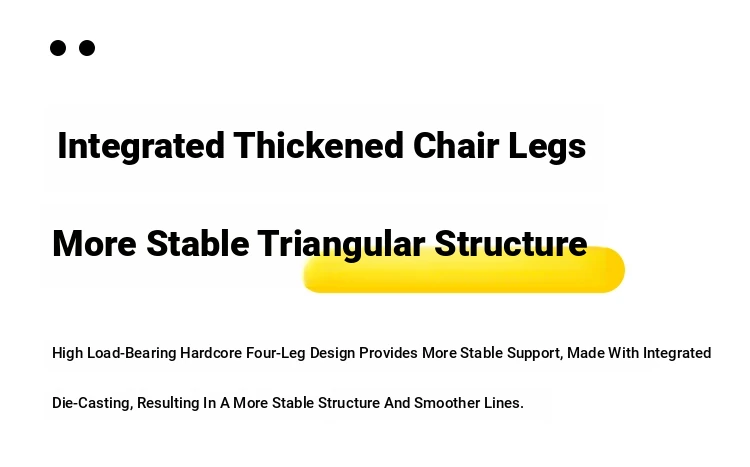 Integrated Thickened Chair Legs

More Stable Triangular Structure

High Load-Bearing Hardcore Four-Leg Design Provides More Stable Support, Made With Integrated Die-Casting, Resulting In A More Stable Structure And Smoother Lines.